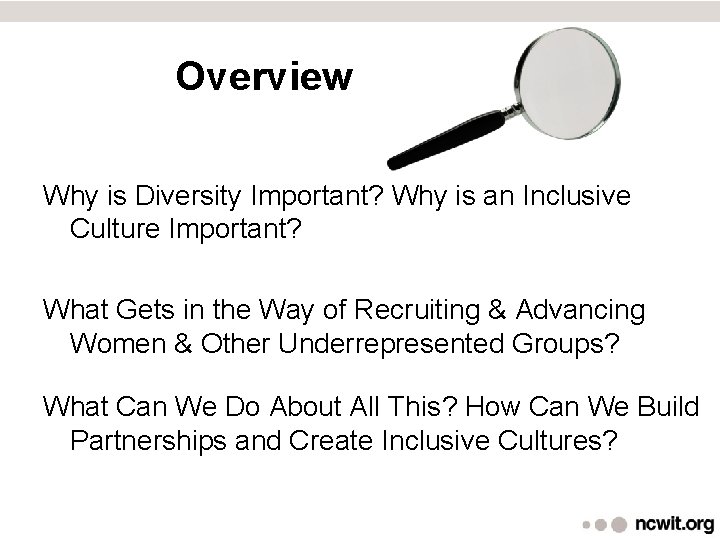 Overview

Why is Diversity Important? Why is an Inclusive Culture Important?

What Gets in the Way of Recruiting & Advancing Women & Other Underrepresented Groups?

What Can We Do About All This? How Can We Build Partnerships and Create Inclusive Cultures?

ncwit.org